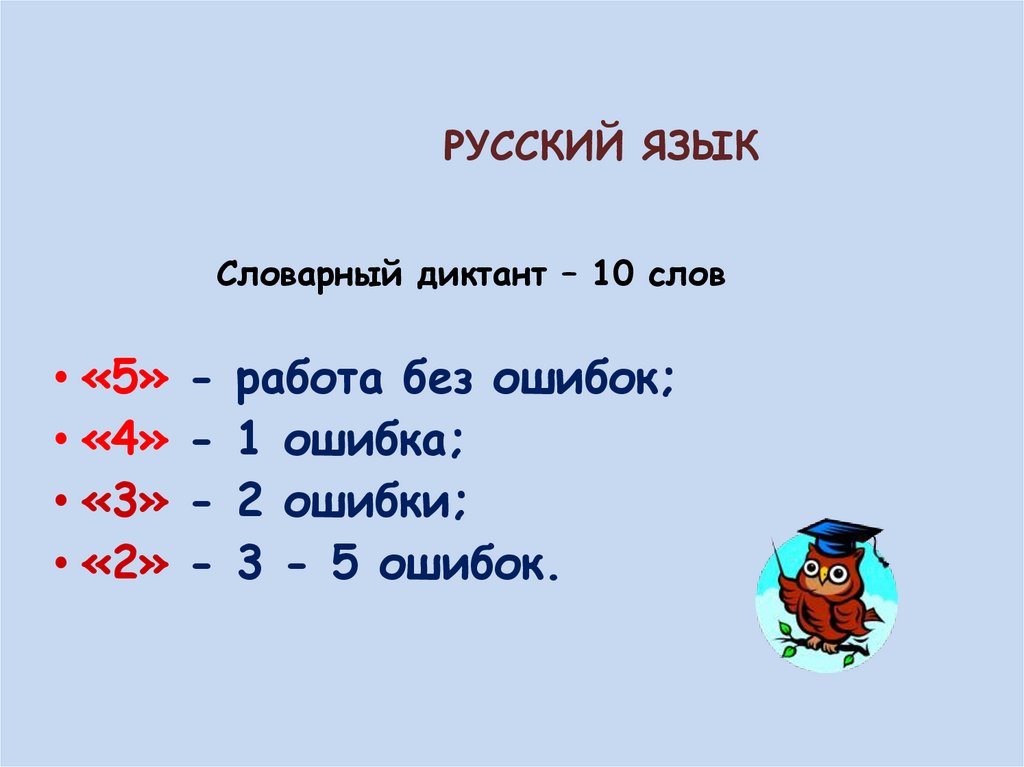 РУССКИЙ ЯЗЫК

Словарный диктант – 10 слов

• «5» - работа без ошибок;
• «4» - 1 ошибка;
• «3» - 2 ошибки;
• «2» - 3 - 5 ошибок.